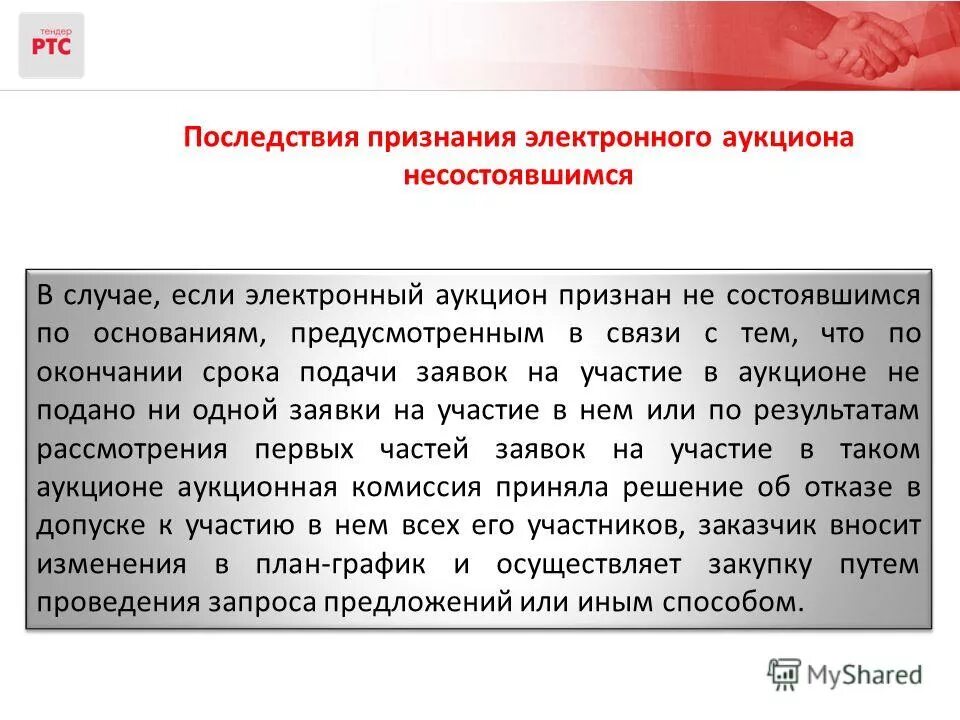 тендер
РТС

Последствия признания электронного аукциона несостоявшимся

В случае, если электронный аукцион признан не состоявшимся по основаниям, предусмотренным в связи с тем, что по окончании срока подачи заявок на участие в аукционе не подано ни одной заявки на участие в нем или по результатам рассмотрения первых частей заявок на участие в таком аукционе аукционная комиссия приняла решение об отказе в допуске к участию в нем всех его участников, заказчик вносит изменения в план-график и осуществляет закупку путем проведения запроса предложений или иным способом.

MyShared